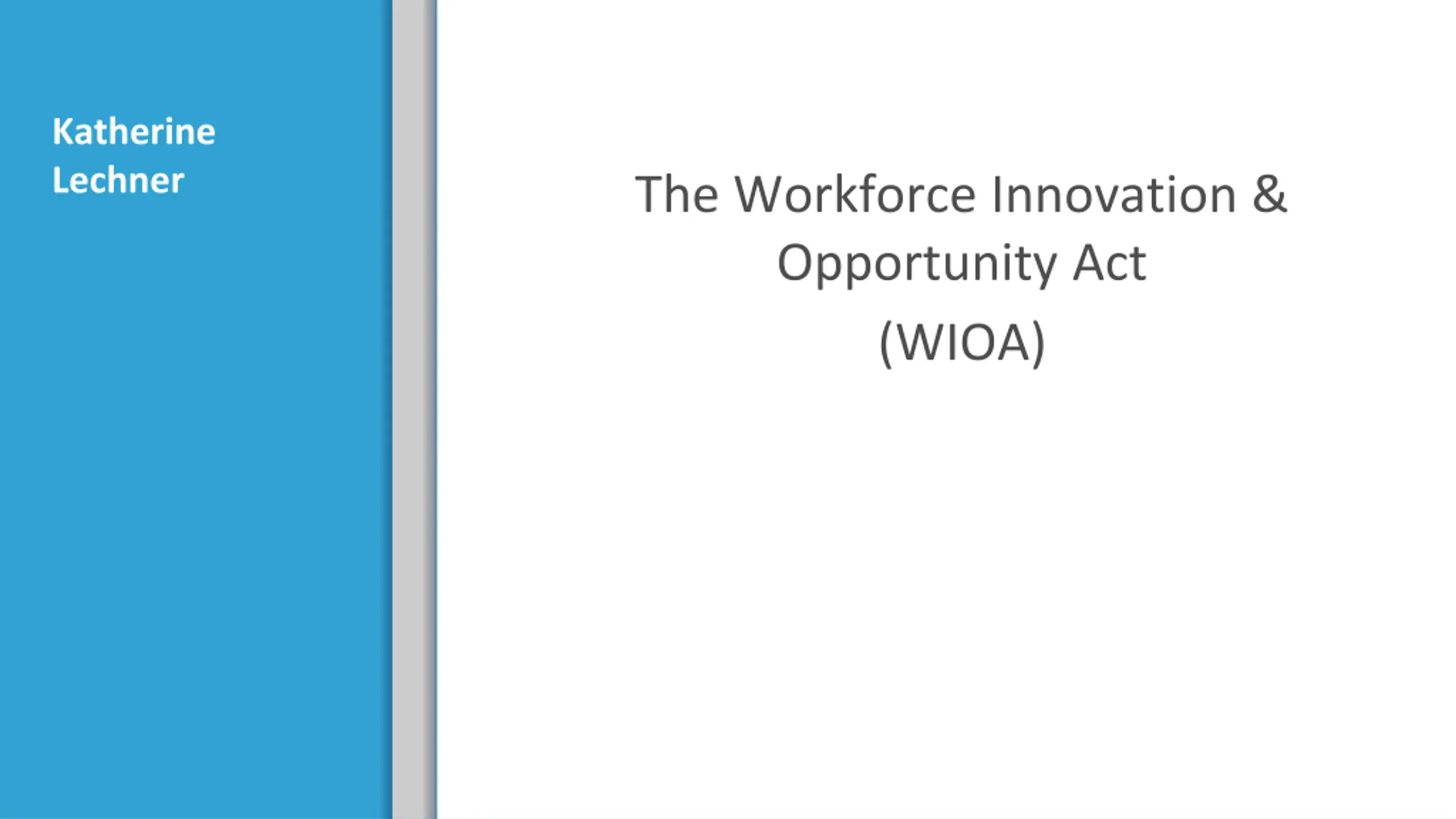 Katherine Lechner

The Workforce Innovation & Opportunity Act
(WIOA)